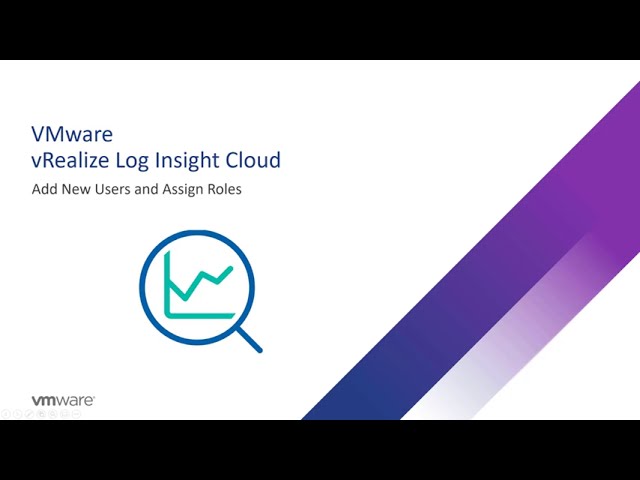 VMware
vRealize Log Insight Cloud

Add New Users and Assign Roles

vmware